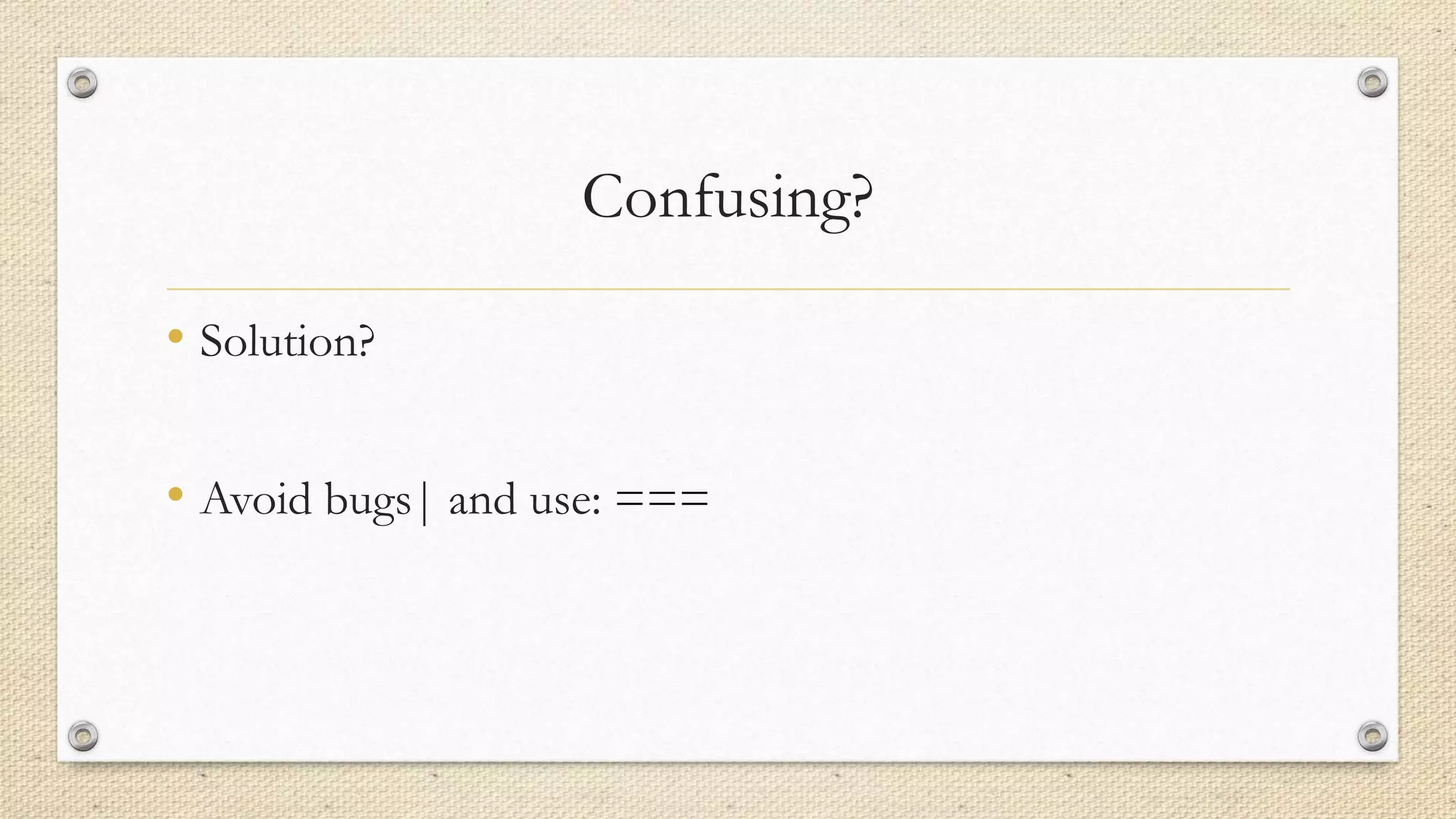 Confusing?

• Solution?

• Avoid bugs| and use: ===